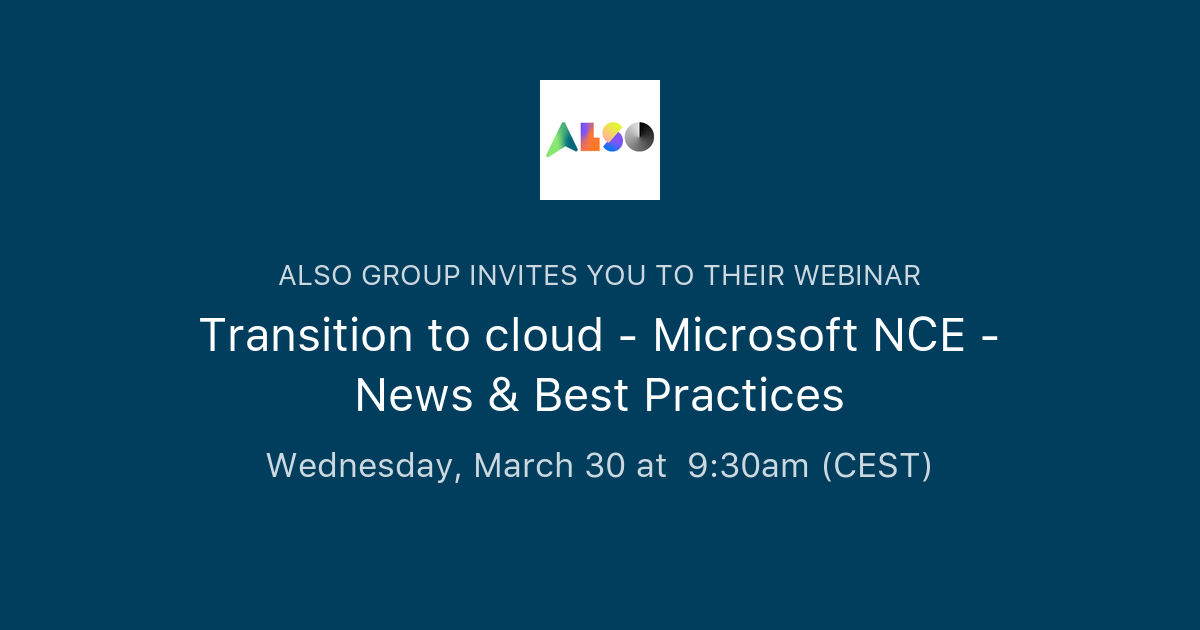 ALSO

ALSO GROUP INVITES YOU TO THEIR WEBINAR

Transition to cloud - Microsoft NCE - News & Best Practices

Wednesday, March 30 at 9:30am (CEST)